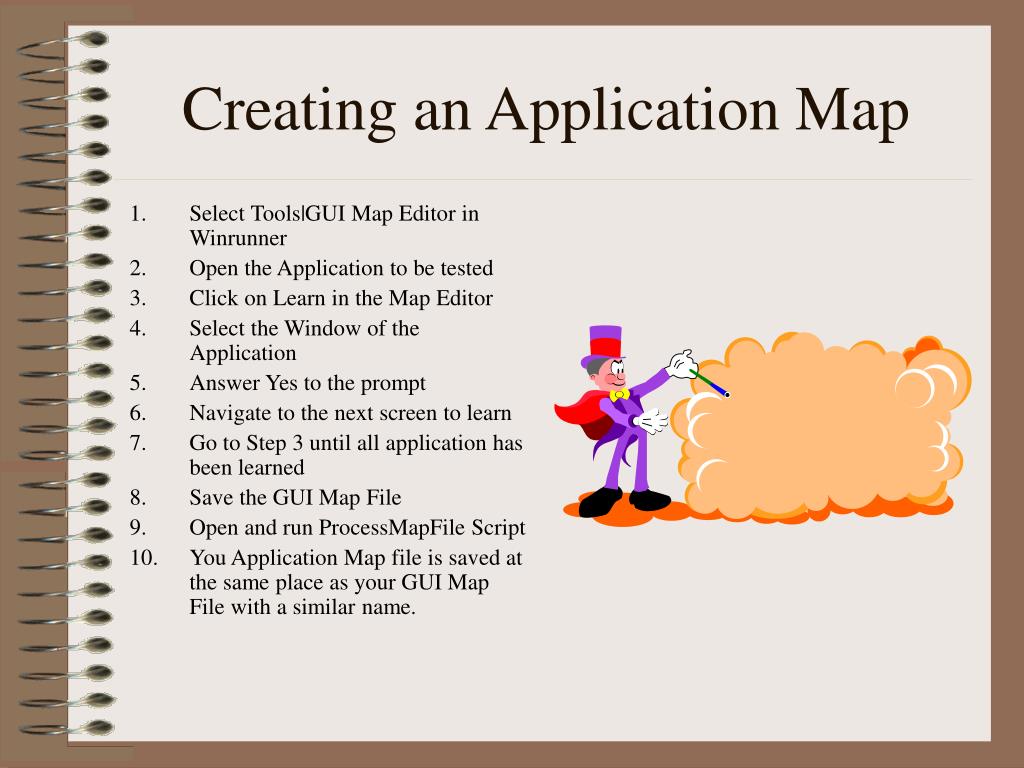 Creating an Application Map

1. Select Tools|GUI Map Editor in Winrunner
2. Open the Application to be tested
3. Click on Learn in the Map Editor
4. Select the Window of the Application
5. Answer Yes to the prompt
6. Navigate to the next screen to learn
7. Go to Step 3 until all application has been learned
8. Save the GUI Map File
9. Open and run ProcessMapFile Script
10. You Application Map file is saved at the same place as your GUI Map File with a similar name.